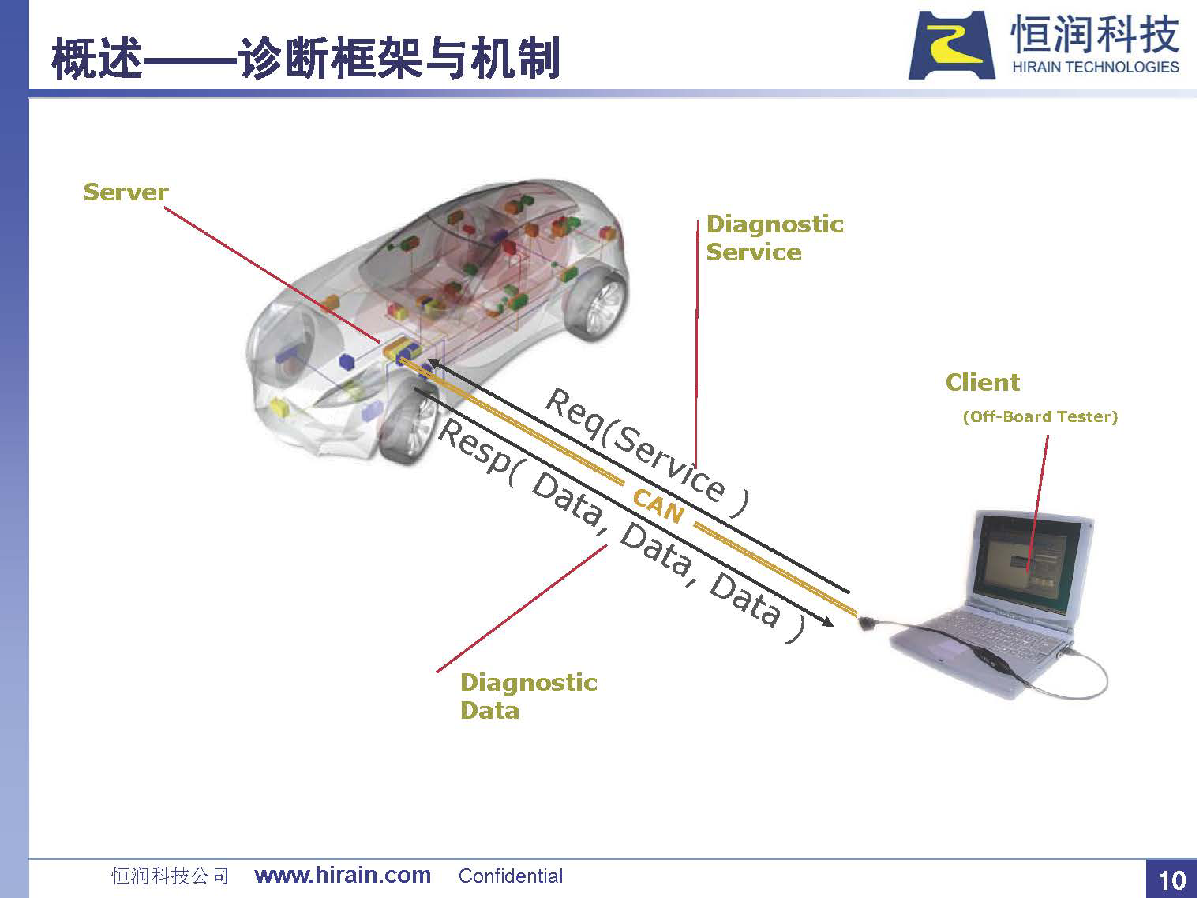 概述——诊断框架与机制

恒润科技
HIRAIN TECHNOLOGIES

Server

Diagnostic Service

Client
(Off-Board Tester)

Req(Service )

CAN

Resp( Data, Data, Data )

Diagnostic Data

恒润科技公司 www.hirain.com Confidential

10